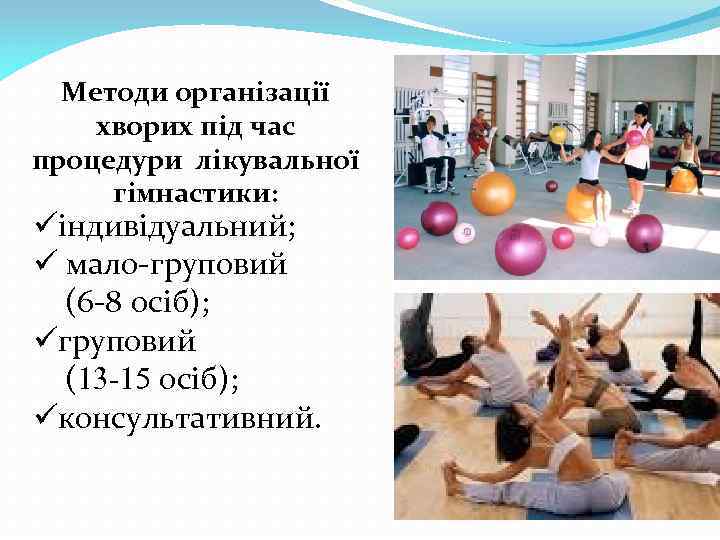 Методи організації хворих під час процедури лікувальної гімнастики:

✓індивідуальний;
✓ мало-груповий (6-8 осіб);
✓груповий (13-15 осіб);
✓консультативний.